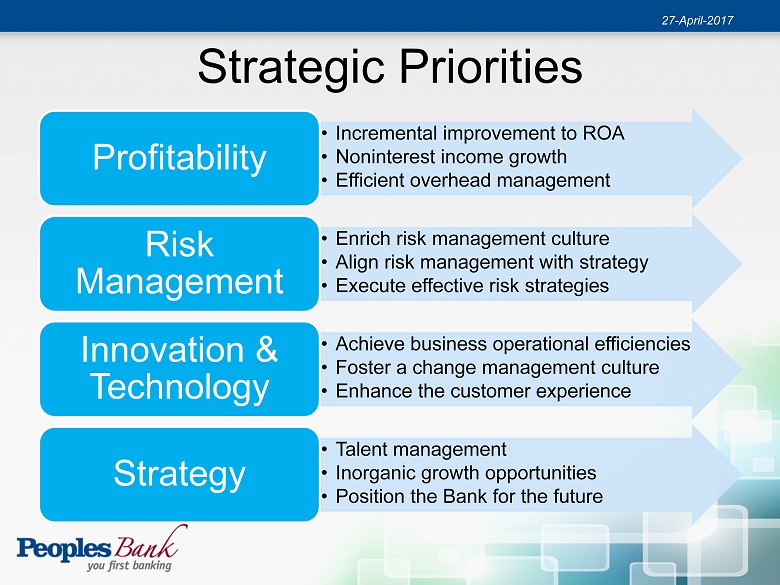 27-April-2017

Strategic Priorities

Profitability

• Incremental improvement to ROA
• Noninterest income growth
• Efficient overhead management

Risk Management

• Enrich risk management culture
• Align risk management with strategy
• Execute effective risk strategies

Innovation & Technology

• Achieve business operational efficiencies
• Foster a change management culture
• Enhance the customer experience

Strategy

• Talent management
• Inorganic growth opportunities
• Position the Bank for the future

Peoples Bank
you first banking